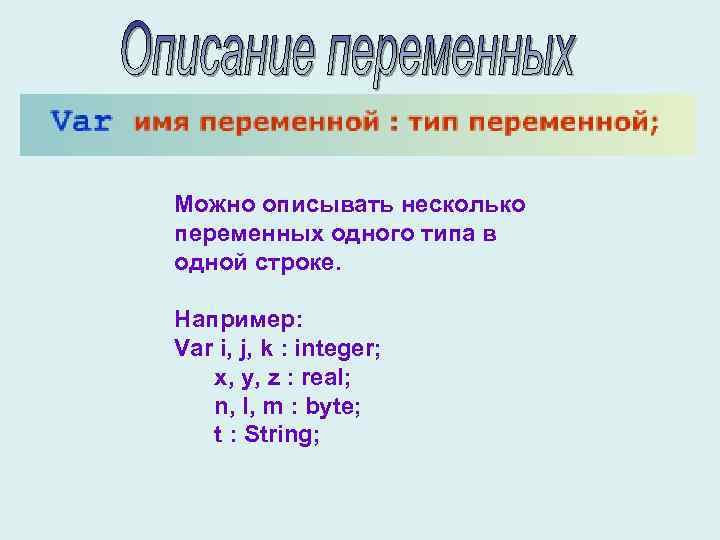 Описание переменных

Var имя переменной : тип переменной;

Можно описывать несколько переменных одного типа в одной строке.

Например:
Var i, j, k : integer;
x, y, z : real;
n, l, m : byte;
t : String;